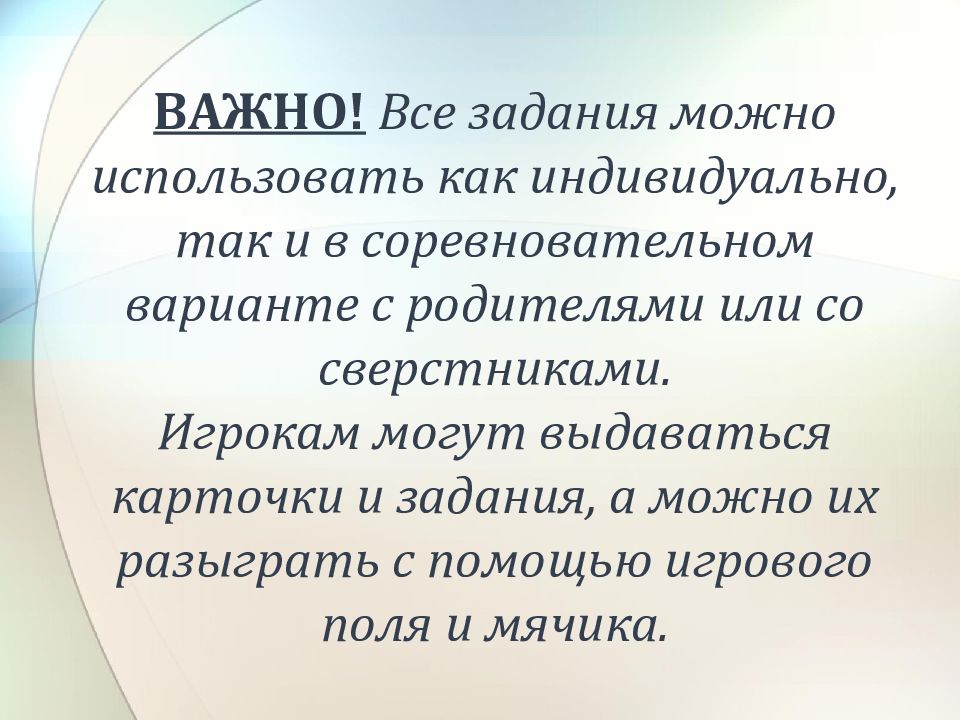 ВАЖНО! Все задания можно использовать как индивидуально, так и в соревновательном варианте с родителями или со сверстниками.
Игрокам могут выдаваться карточки и задания, а можно их разыграть с помощью игрового поля и мячика.